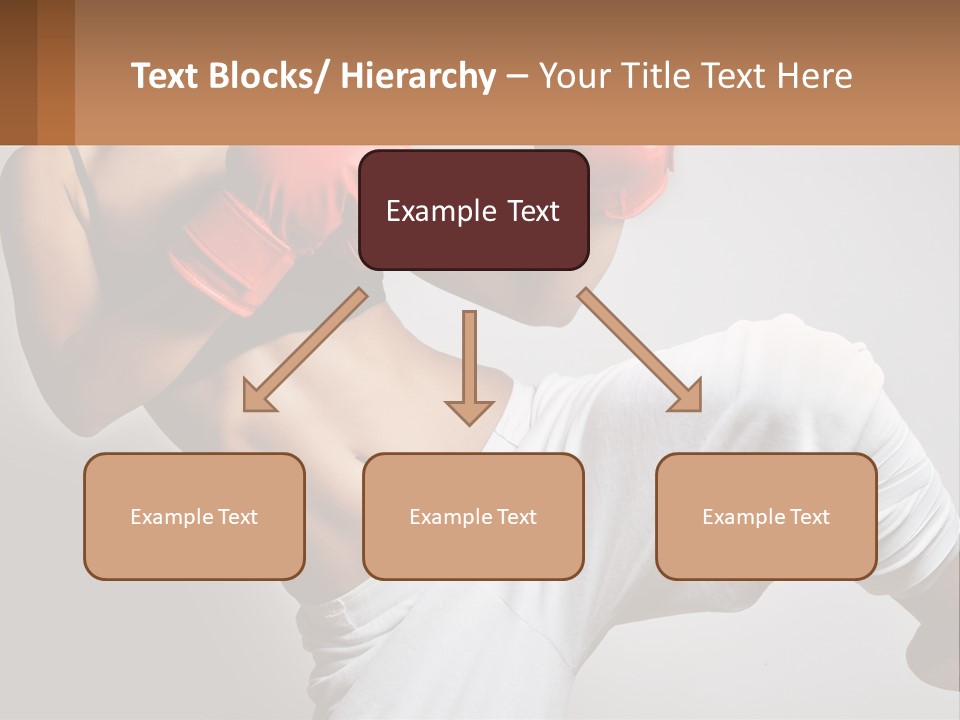 Text Blocks/ Hierarchy – Your Title Text Here

Example Text

Example Text

Example Text

Example Text